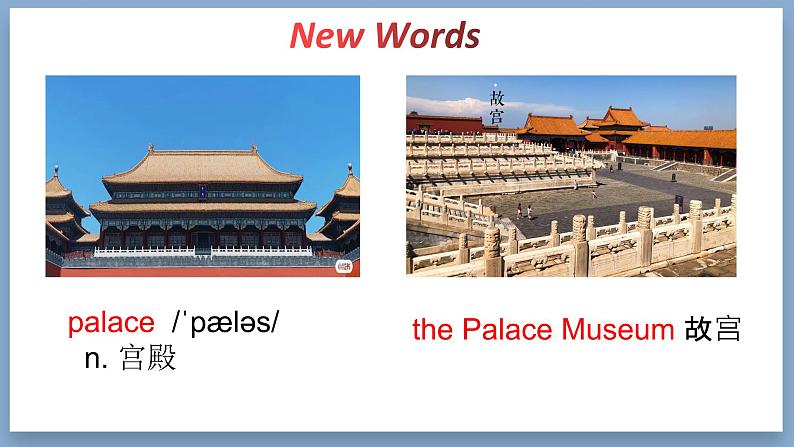 New Words

故宫

palace /ˈpæləs/
n. 宫殿

the Palace Museum 故宫